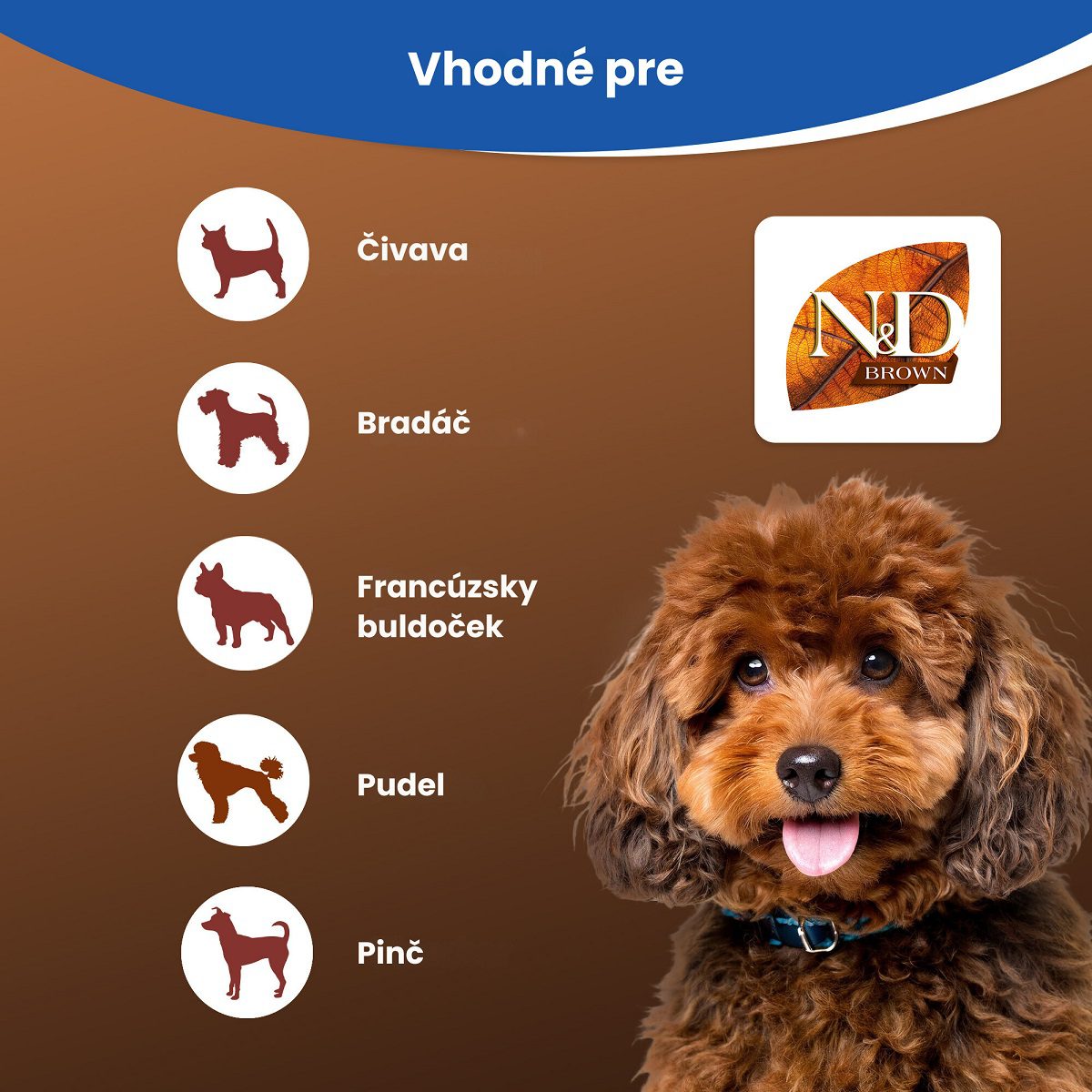 Vhodné pre

Čivava

Bradáč

Francúzsky buldoček

Pudel

Pinč

N&D
BROWN